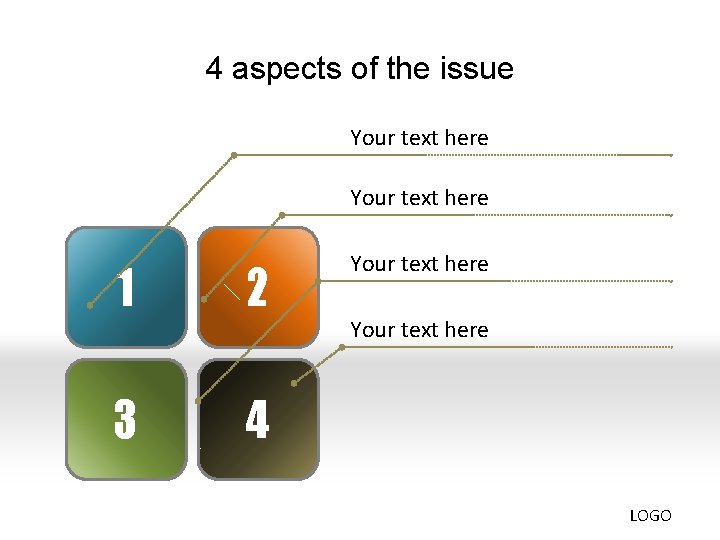 4 aspects of the issue

Your text here

Your text here

Your text here

Your text here

1

2

3

4

LOGO